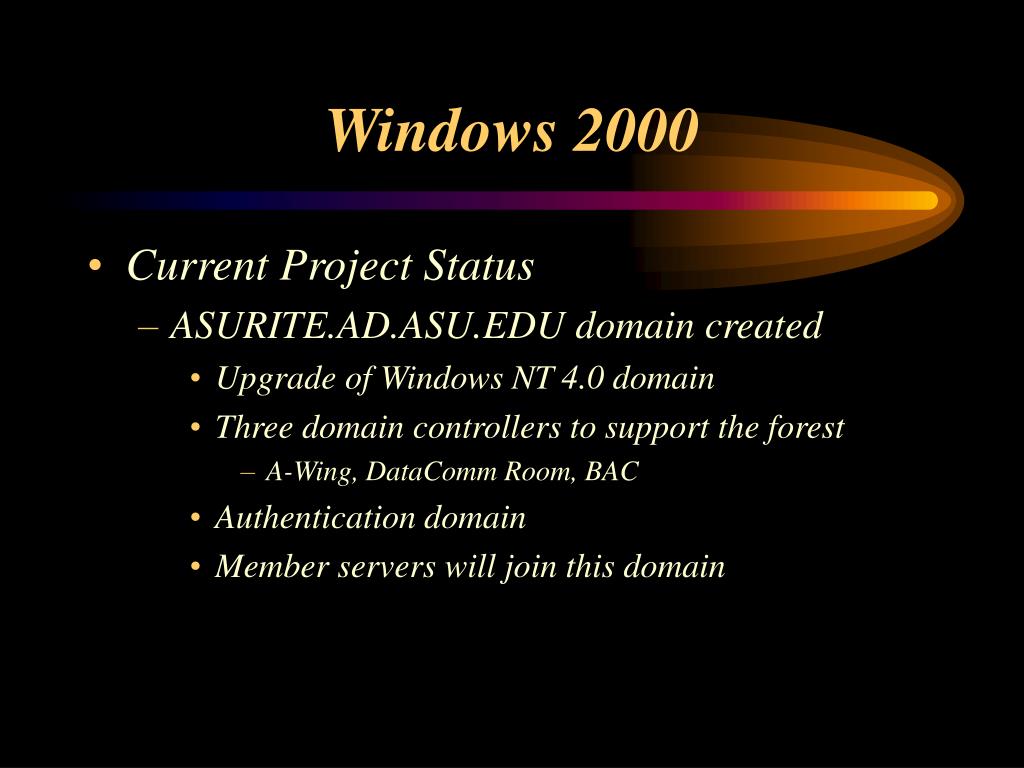 Windows 2000

• Current Project Status
– ASURITE.AD.ASU.EDU domain created
• Upgrade of Windows NT 4.0 domain
• Three domain controllers to support the forest
– A-Wing, DataComm Room, BAC
• Authentication domain
• Member servers will join this domain